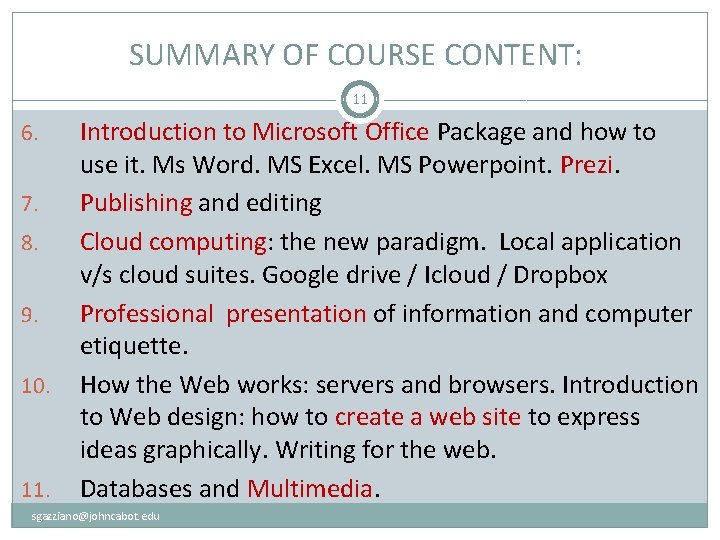 SUMMARY OF COURSE CONTENT:

11

6. Introduction to Microsoft Office Package and how to use it. Ms Word. MS Excel. MS Powerpoint. Prezi.

7. Publishing and editing

8. Cloud computing: the new paradigm. Local application v/s cloud suites. Google drive / Icloud / Dropbox

9. Professional presentation of information and computer etiquette.

10. How the Web works: servers and browsers. Introduction to Web design: how to create a web site to express ideas graphically. Writing for the web.

11. Databases and Multimedia.

sgazziano@johncabot.edu